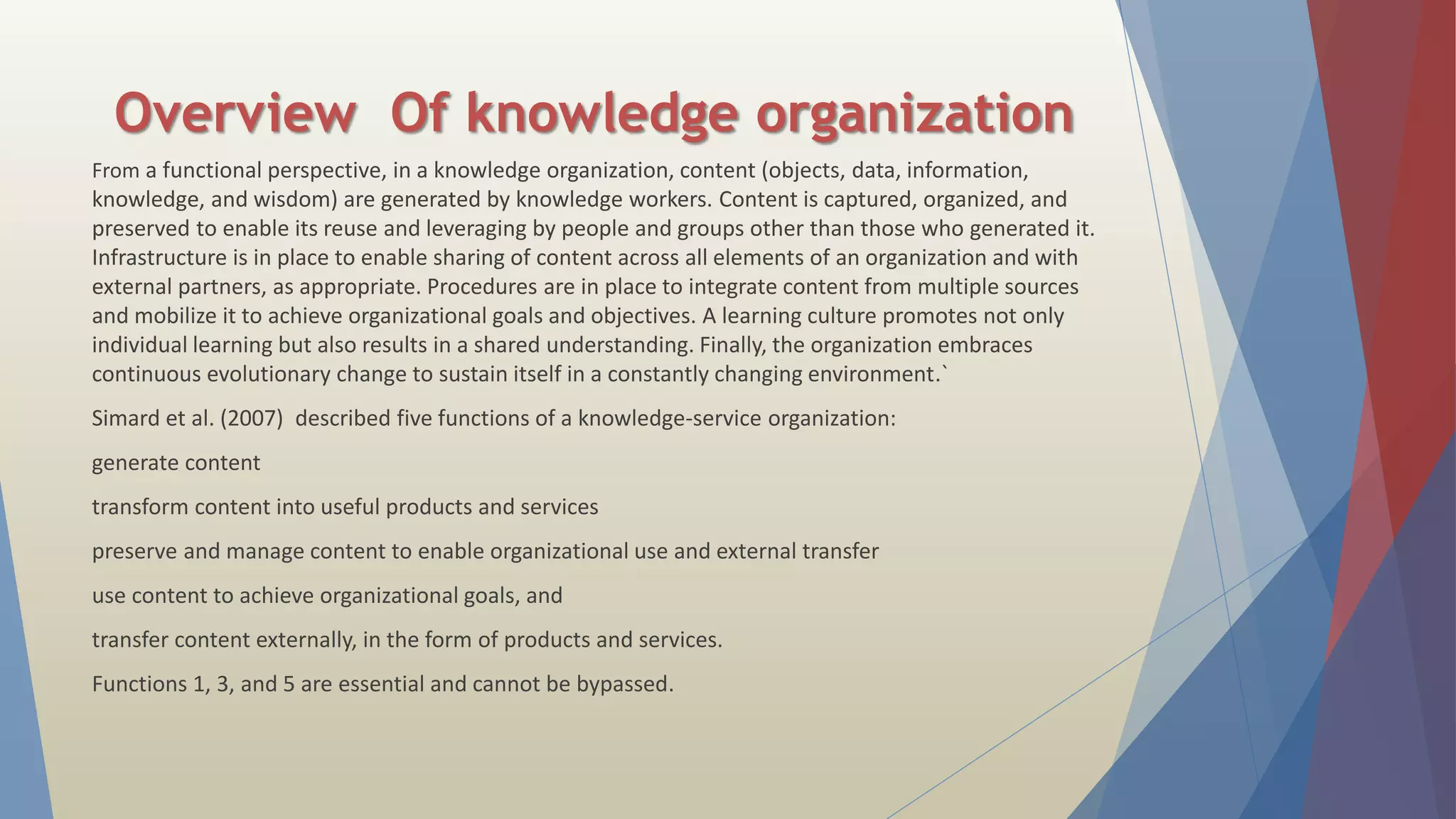 Overview  Of knowledge organization

From a functional perspective, in a knowledge organization, content (objects, data, information, knowledge, and wisdom) are generated by knowledge workers. Content is captured, organized, and preserved to enable its reuse and leveraging by people and groups other than those who generated it. Infrastructure is in place to enable sharing of content across all elements of an organization and with external partners, as appropriate. Procedures are in place to integrate content from multiple sources and mobilize it to achieve organizational goals and objectives. A learning culture promotes not only individual learning but also results in a shared understanding. Finally, the organization embraces continuous evolutionary change to sustain itself in a constantly changing environment.`

Simard et al. (2007)  described five functions of a knowledge-service organization:

generate content

transform content into useful products and services

preserve and manage content to enable organizational use and external transfer

use content to achieve organizational goals, and

transfer content externally, in the form of products and services.

Functions 1, 3, and 5 are essential and cannot be bypassed.